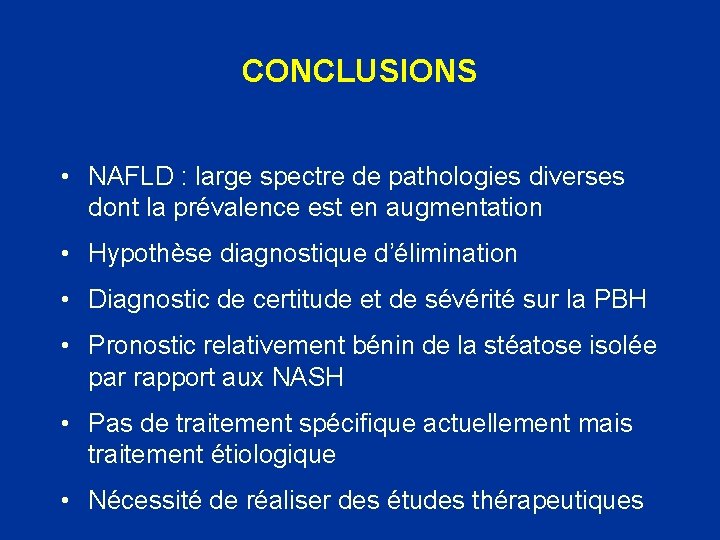 CONCLUSIONS

• NAFLD : large spectre de pathologies diverses dont la prévalence est en augmentation

• Hypothèse diagnostique d'élimination

• Diagnostic de certitude et de sévérité sur la PBH

• Pronostic relativement bénin de la stéatose isolée par rapport aux NASH

• Pas de traitement spécifique actuellement mais traitement étiologique

• Nécessité de réaliser des études thérapeutiques